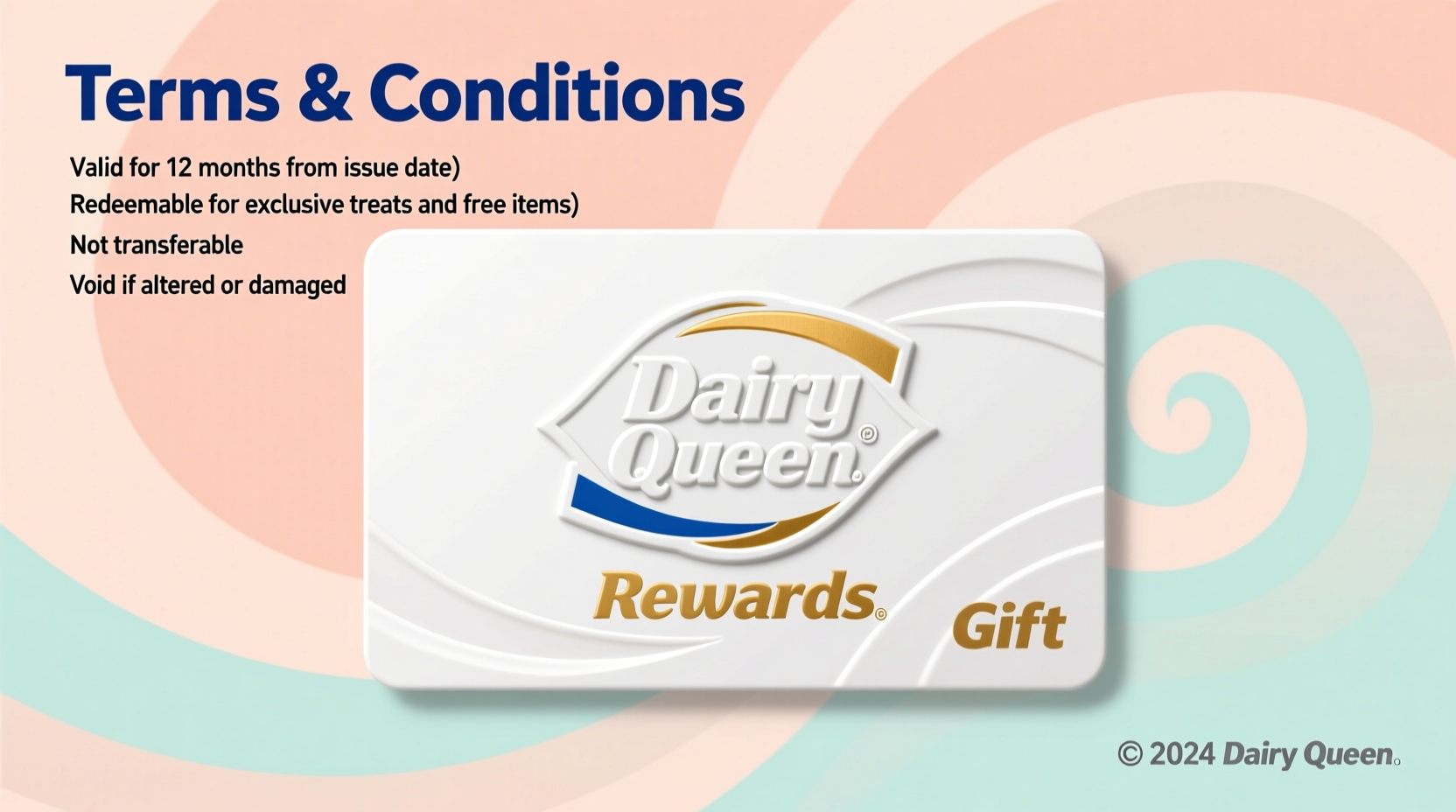 Terms & Conditions

Valid for 12 months from issue date)
Redeemable for exclusive treats and free items)
Not transferable
Void if altered or damaged

Dairy Queen®

Rewards®

Gift

© 2024 Dairy Queen®